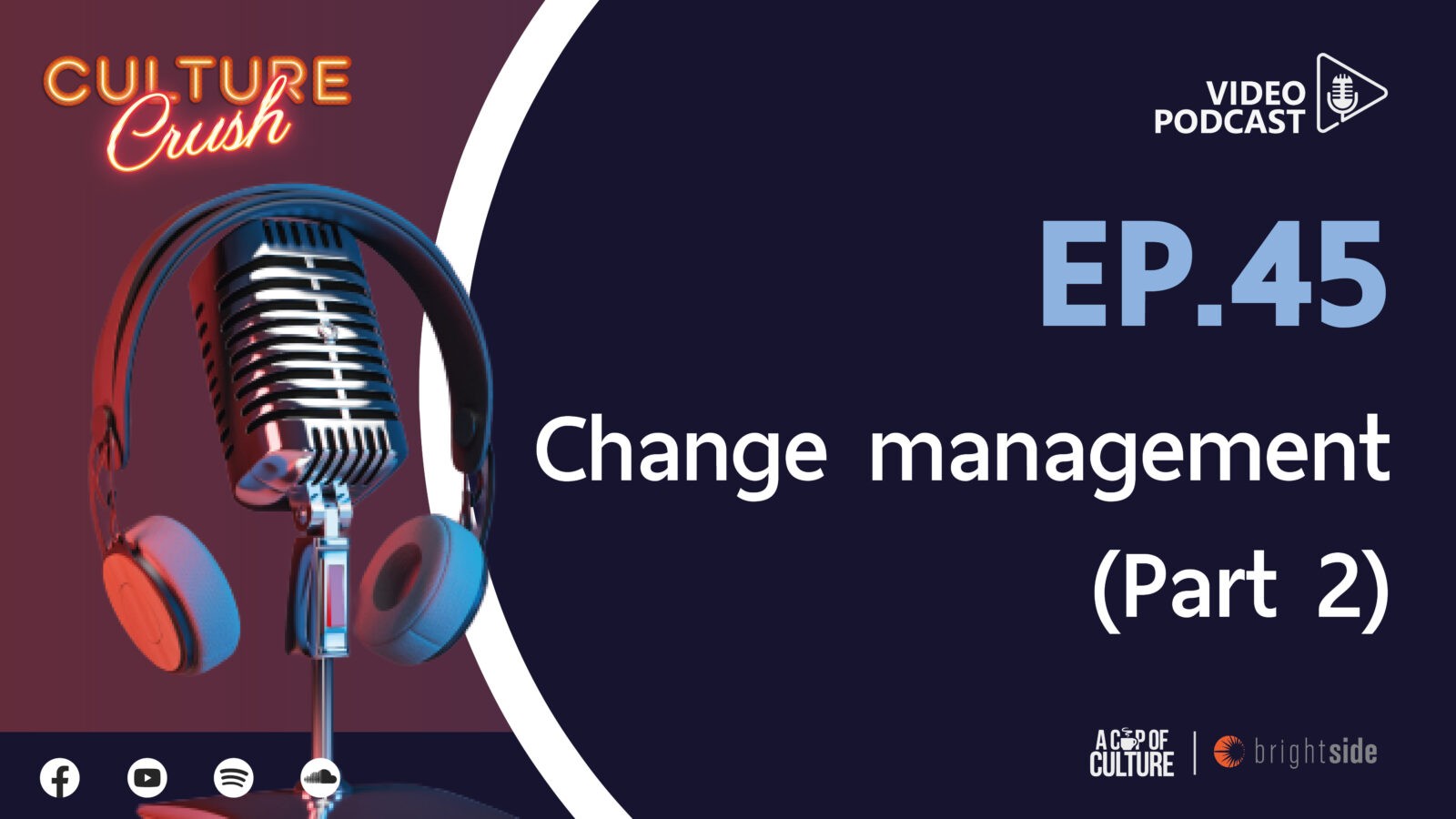 CULTURE Crush

VIDEO PODCAST

EP.45

Change management (Part 2)

A CUP OF CULTURE | brightside